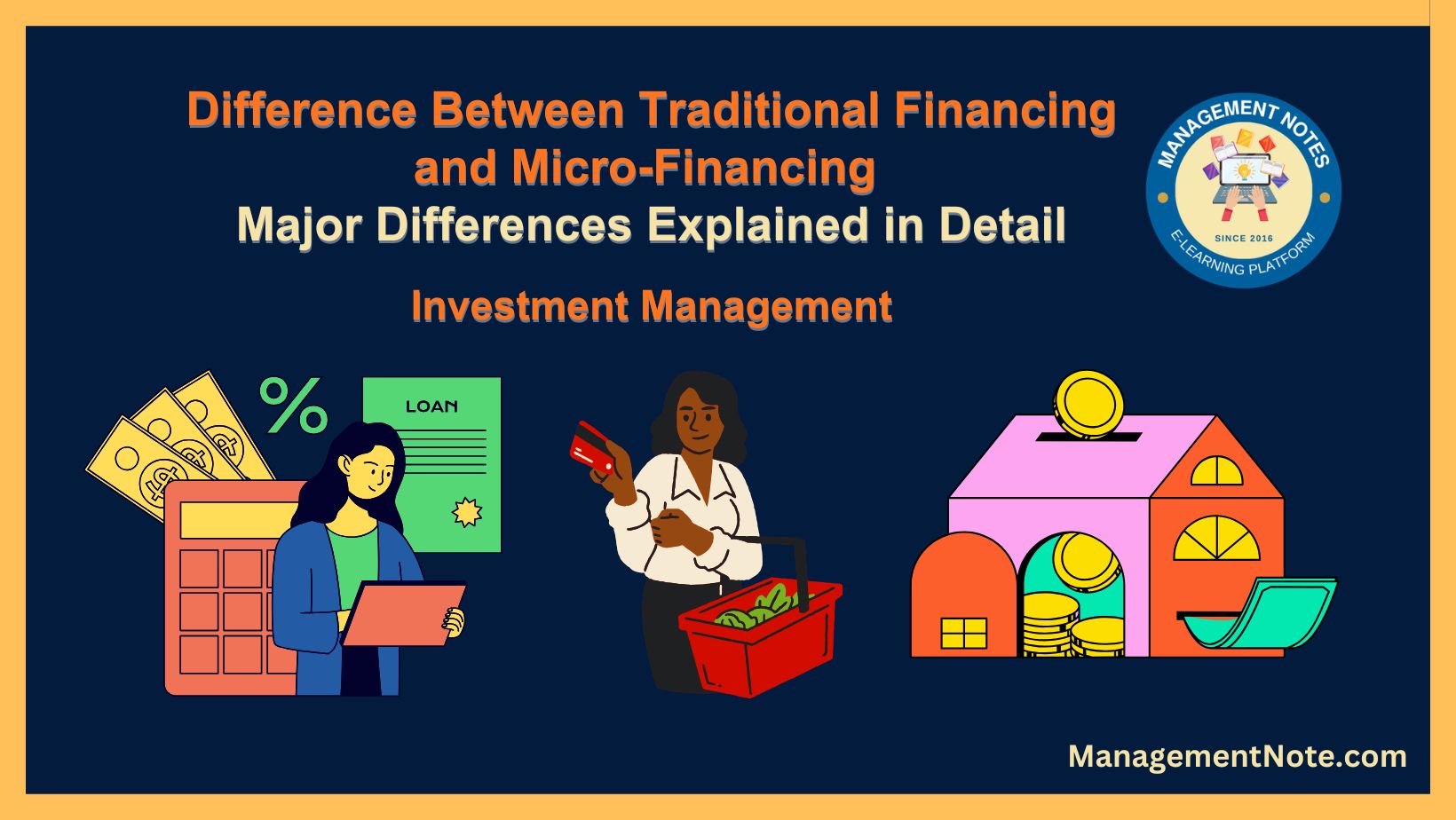 Difference Between Traditional Financing and Micro-Financing
Major Differences Explained in Detail

MANAGEMENT NOTES
SINCE 2016
E-LEARNING PLATFORM

Investment Management

%
LOAN

ManagementNote.com